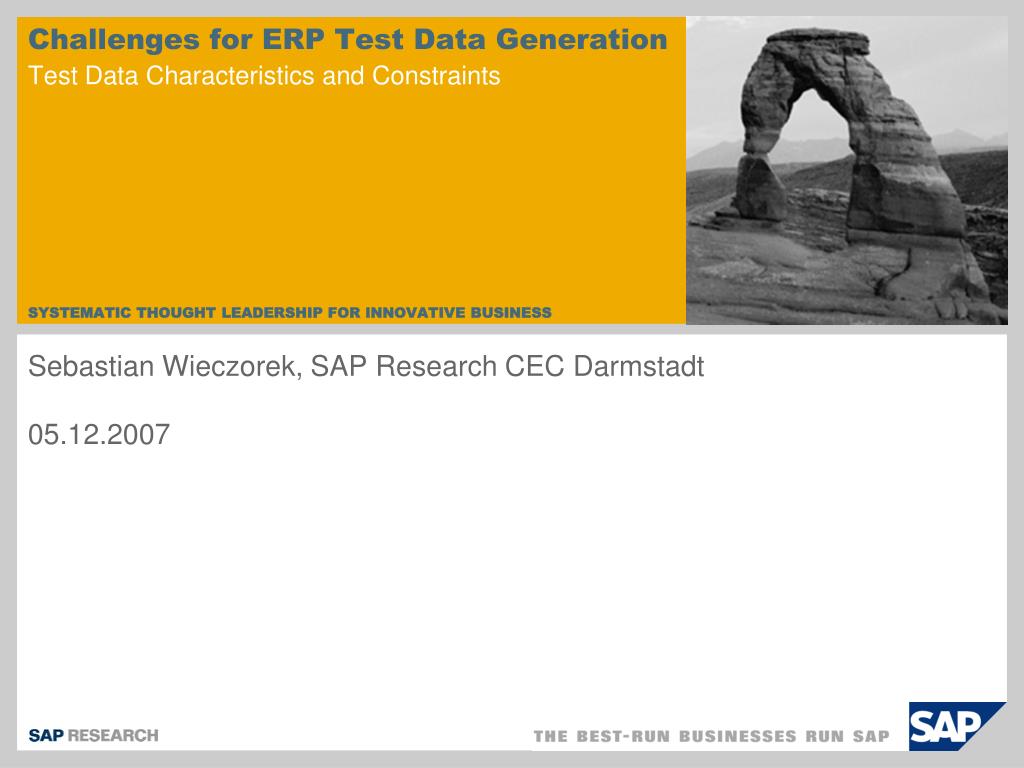 Challenges for ERP Test Data Generation
Test Data Characteristics and Constraints

SYSTEMATIC THOUGHT LEADERSHIP FOR INNOVATIVE BUSINESS

Sebastian Wieczorek, SAP Research CEC Darmstadt

05.12.2007

SAP RESEARCH

THE BEST-RUN BUSINESSES RUN SAP

SAP